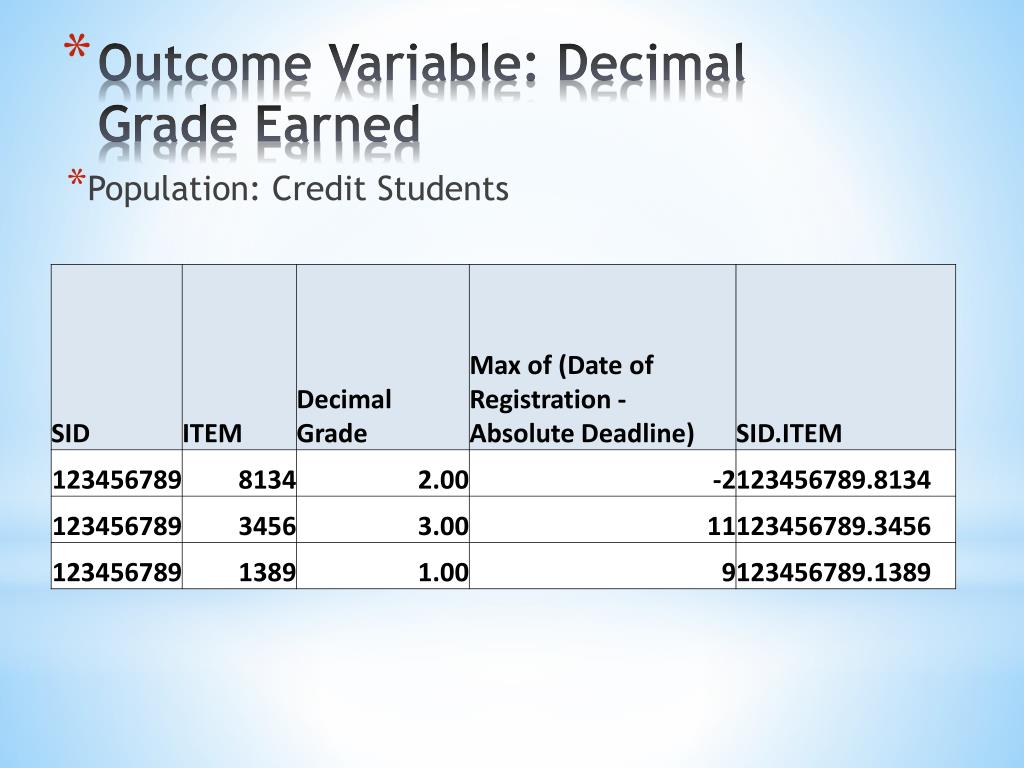 * Outcome Variable: Decimal Grade Earned

* Population: Credit Students

| SID | ITEM | Decimal Grade | Max of (Date of Registration - Absolute Deadline) | SID.ITEM |
|---|---|---|---|---|
| 123456789 | 8134 | 2.00 | -2 | 123456789.8134 |
| 123456789 | 3456 | 3.00 | 11 | 123456789.3456 |
| 123456789 | 1389 | 1.00 | 9 | 123456789.1389 |